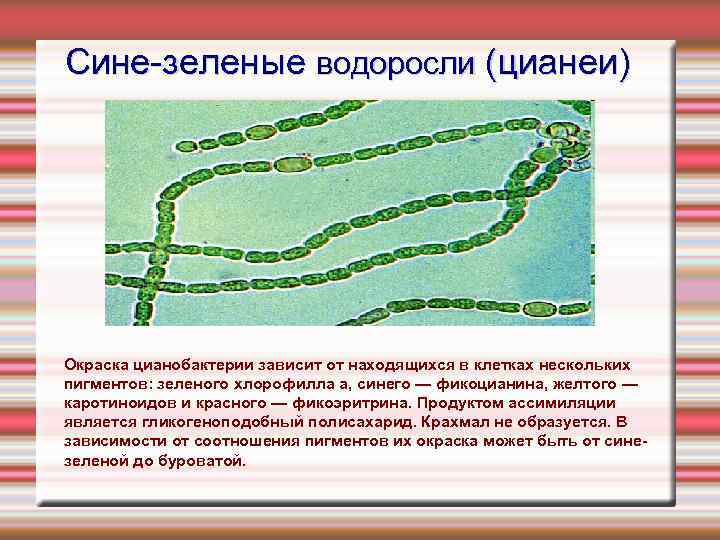 Сине-зеленые водоросли (цианеи)

Окраска цианобактерии зависит от находящихся в клетках нескольких пигментов: зеленого хлорофилла а, синего — фикоцианина, желтого — каротиноидов и красного — фикоэритрина. Продуктом ассимиляции является гликогеноподобный полисахарид. Крахмал не образуется. В зависимости от соотношения пигментов их окраска может быть от сине-зеленой до буроватой.